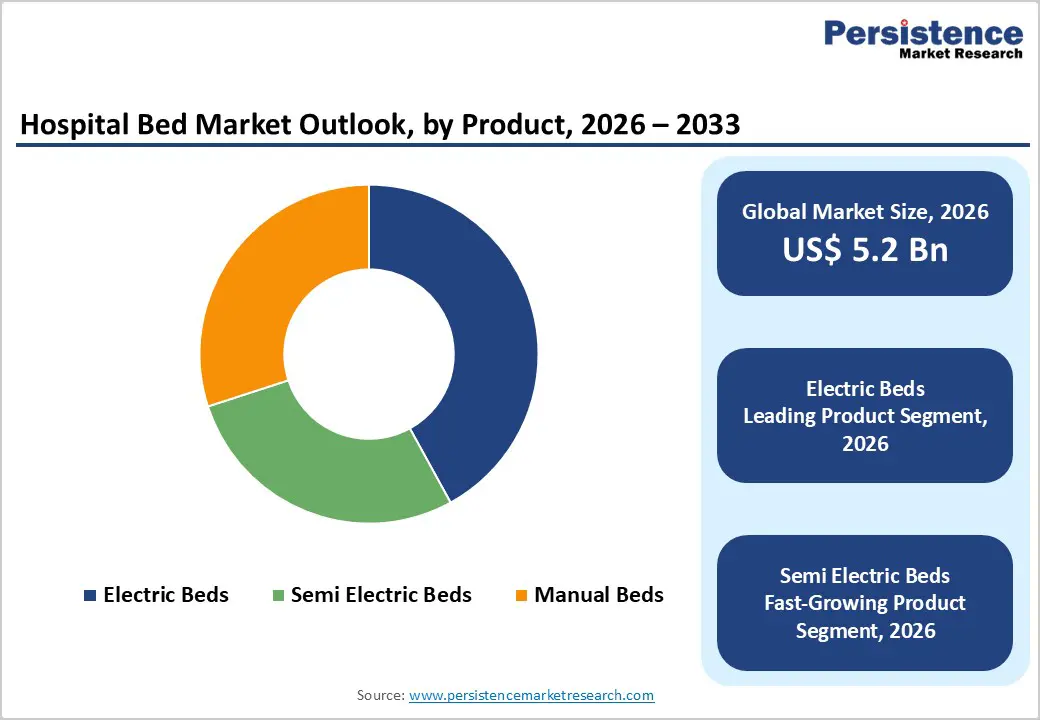 Persistence
Market Research

Hospital Bed Market Outlook, by Product, 2026 – 2033

Electric Beds Semi Electric Beds Manual Beds

Global Market Size, 2026
US$ 5.2 Bn

Electric Beds
Leading Product Segment, 2026

Semi Electric Beds
Fast-Growing Product Segment, 2026

Source: www.persistencemarketresearch.com